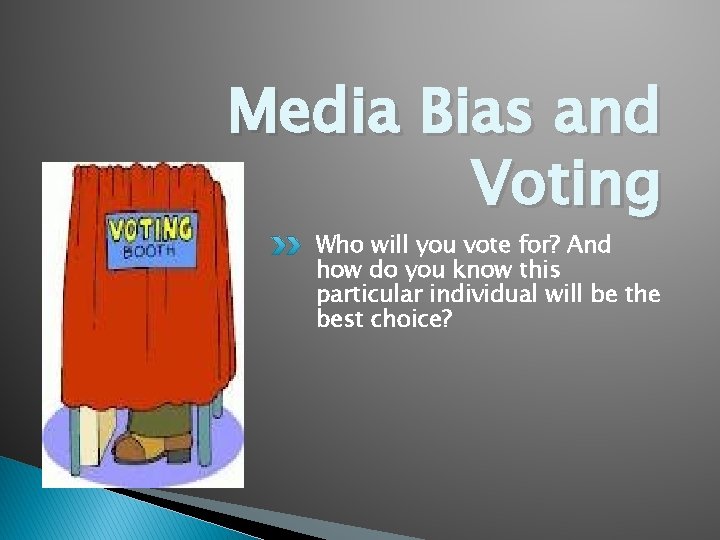 Media Bias and Voting

VOTING BOOTH

Who will you vote for? And how do you know this particular individual will be the best choice?